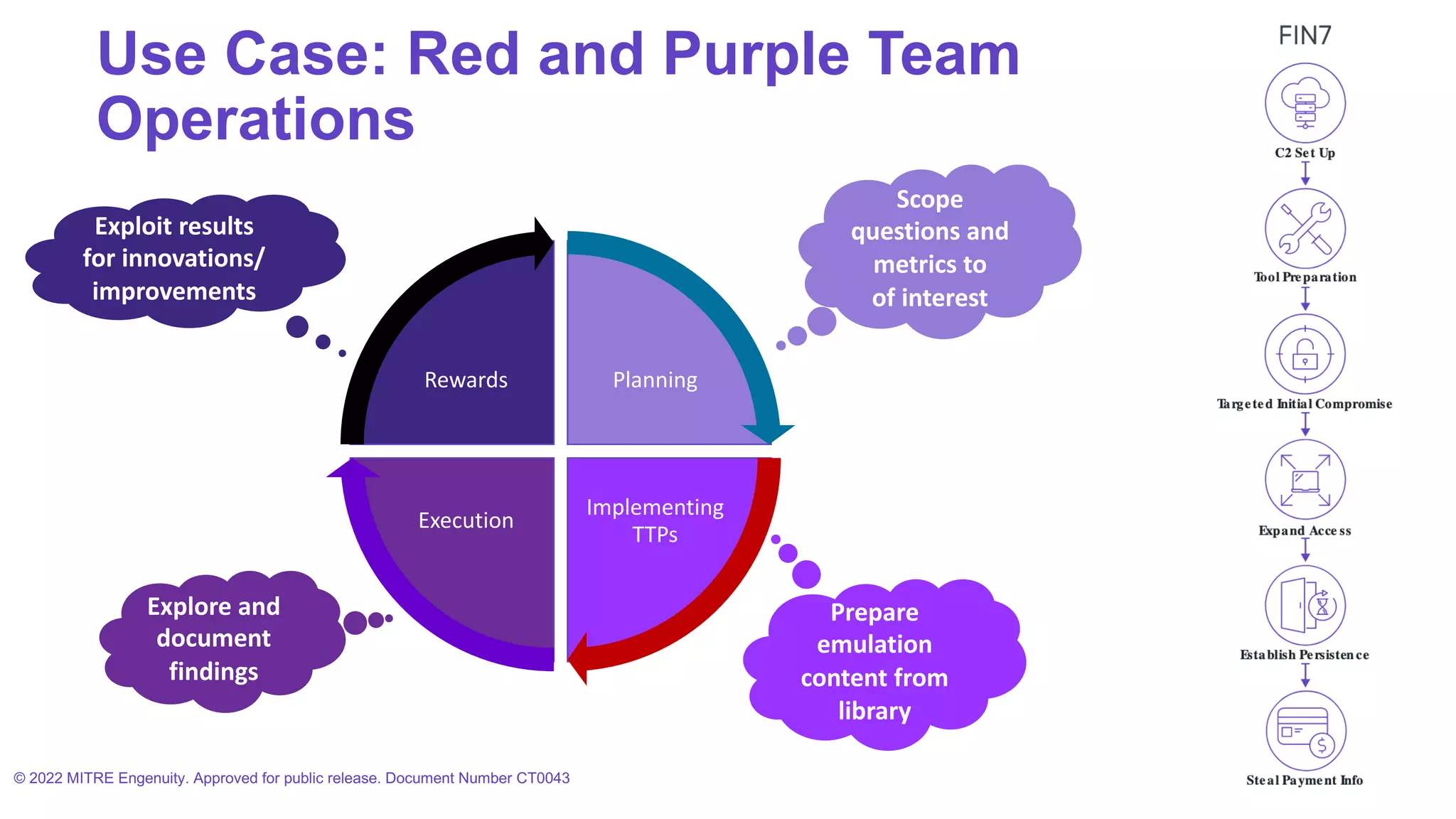 Use Case: Red and Purple Team Operations

Exploit results for innovations/ improvements

Scope questions and metrics to of interest

Rewards

Planning

Execution

Implementing TTPs

Explore and document findings

Prepare emulation content from library

FIN7

C2 Set Up

Tool Preparation

Targeted Initial Compromise

Expand Access

Establish Persistence

Steal Payment Info

© 2022 MITRE Engenuity. Approved for public release. Document Number CT0043